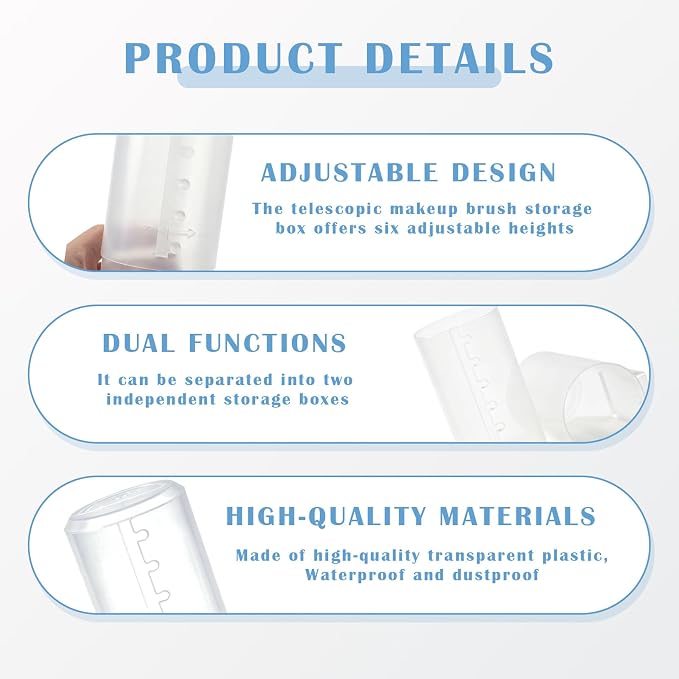 PRODUCT DETAILS

ADJUSTABLE DESIGN

The telescopic makeup brush storage box offers six adjustable heights

DUAL FUNCTIONS

It can be separated into two independent storage boxes

HIGH-QUALITY MATERIALS

Made of high-quality transparent plastic, Waterproof and dustproof